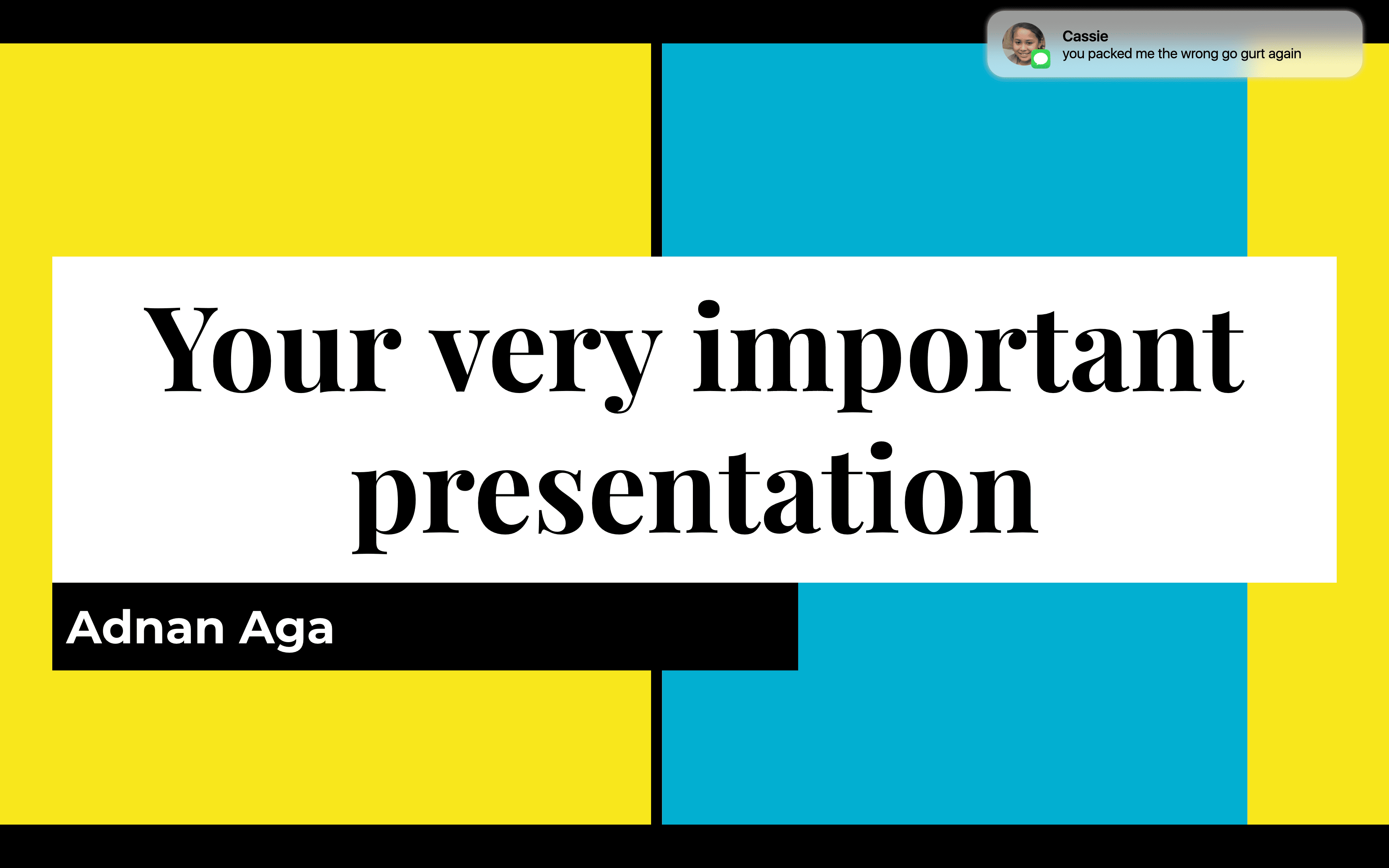 Cassie
you packed me the wrong go gurt again

Your very important presentation

Adnan Aga